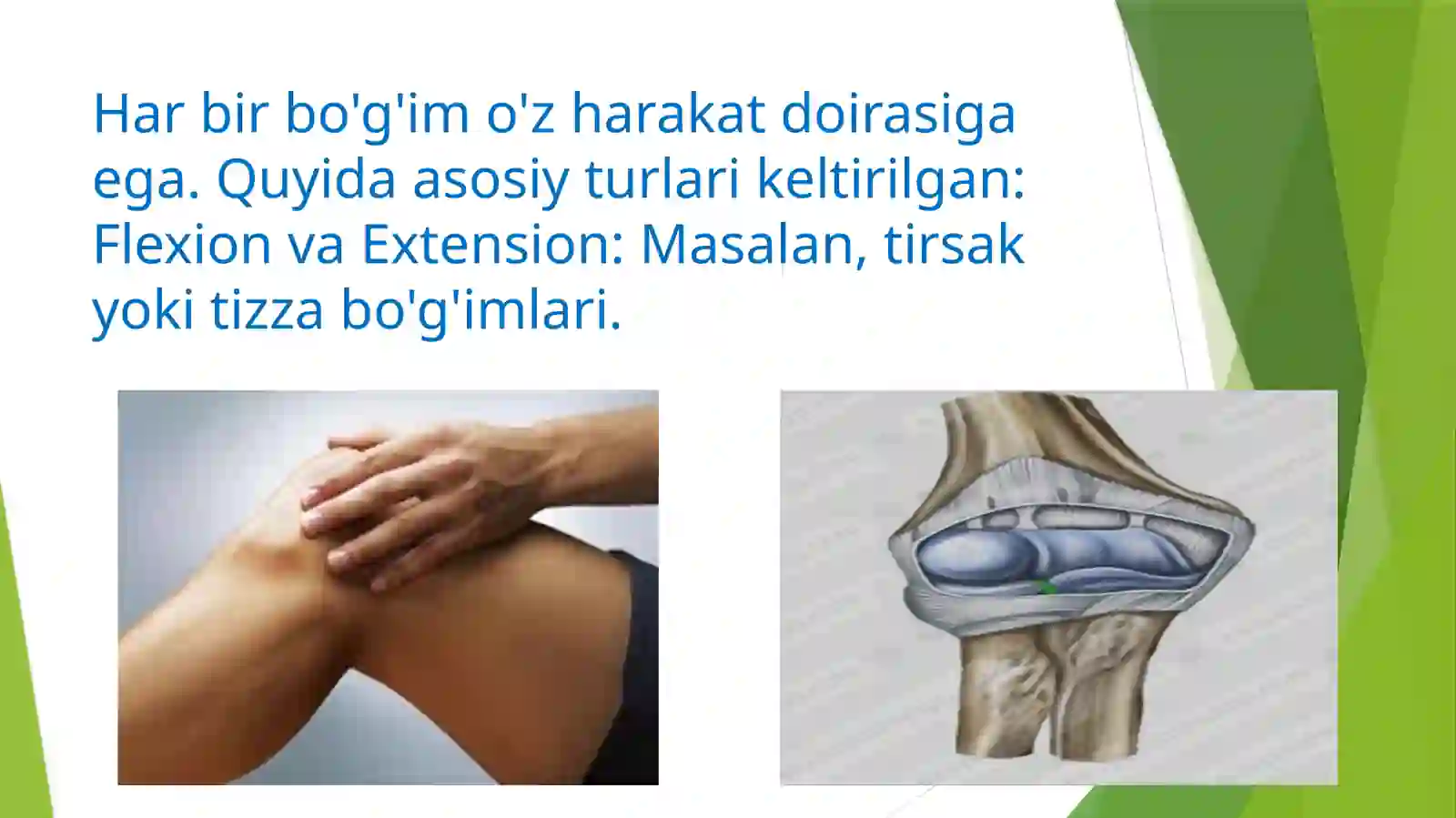 Har bir bo'g'im o'z harakat doirasiga ega. Quyida asosiy turlari keltirilgan: Flexion va Extension: Masalan, tirsak yoki tizza bo'g'imlari.